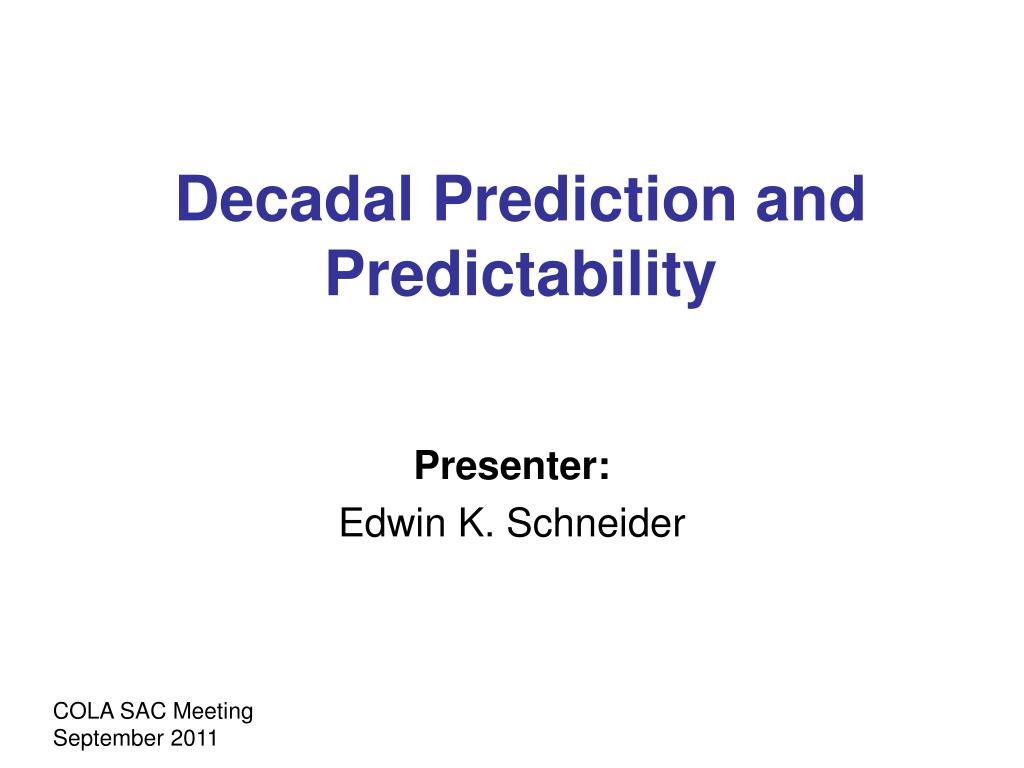 Decadal Prediction and Predictability

Presenter:
Edwin K. Schneider

COLA SAC Meeting
September 2011